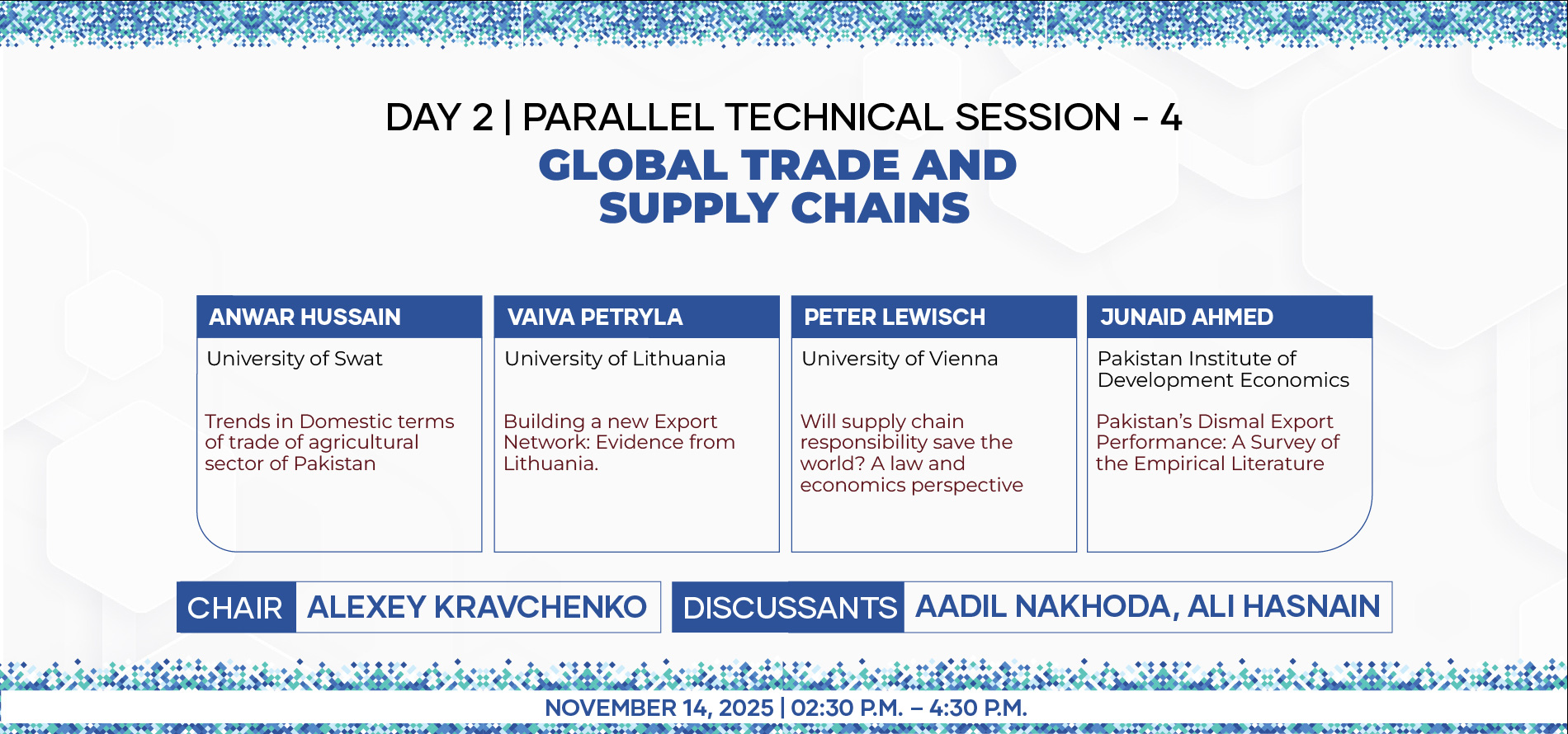 DAY 2 | PARALLEL TECHNICAL SESSION - 4

GLOBAL TRADE AND SUPPLY CHAINS

ANWAR HUSSAIN
University of Swat
Trends in Domestic terms of trade of agricultural sector of Pakistan

VAIVA PETRYLA
University of Lithuania
Building a new Export Network: Evidence from Lithuania.

PETER LEWISCH
University of Vienna
Will supply chain responsibility save the world? A law and economics perspective

JUNAID AHMED
Pakistan Institute of Development Economics
Pakistan's Dismal Export Performance: A Survey of the Empirical Literature

CHAIR ALEXEY KRAVCHENKO

DISCUSSANTS AADIL NAKHODA, ALI HASNAIN

NOVEMBER 14, 2025 | 02:30 P.M. – 4:30 P.M.